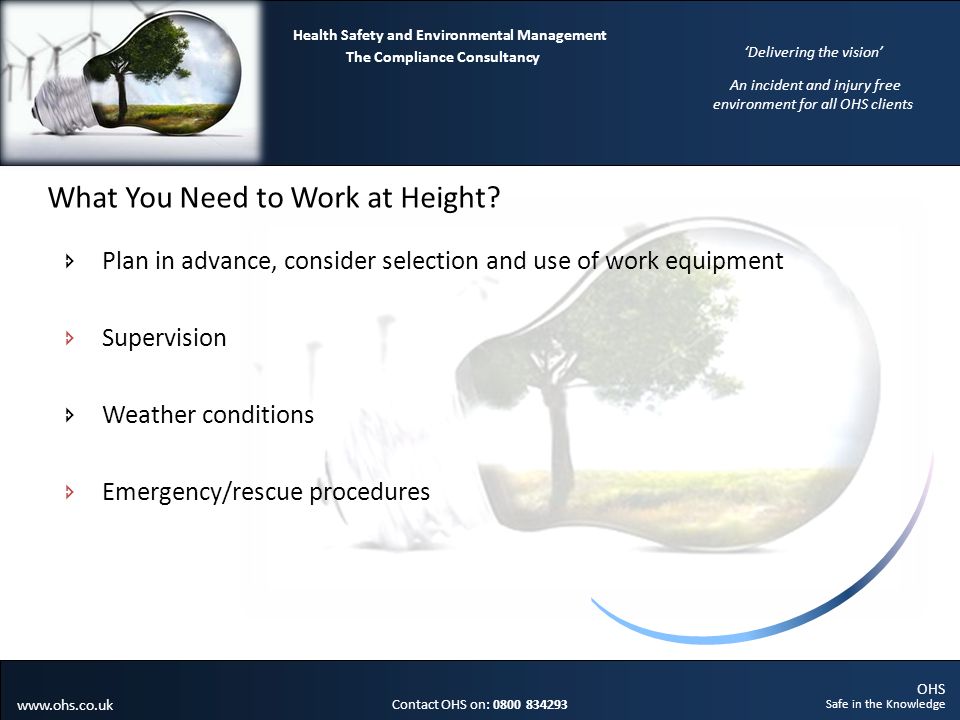 Health Safety and Environmental Management
The Compliance Consultancy

'Delivering the vision'

An incident and injury free environment for all OHS clients

What You Need to Work at Height?

Plan in advance, consider selection and use of work equipment

Supervision

Weather conditions

Emergency/rescue procedures

www.ohs.co.uk

Contact OHS on: 0800 834293

OHS
Safe in the Knowledge